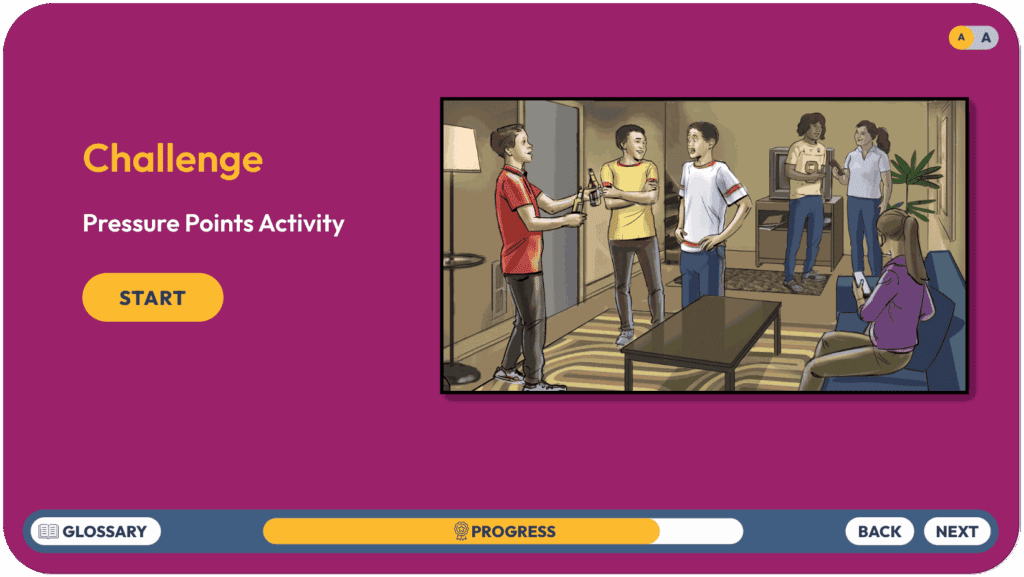 A A

Challenge

Pressure Points Activity

START

GLOSSARY

PROGRESS

BACK NEXT